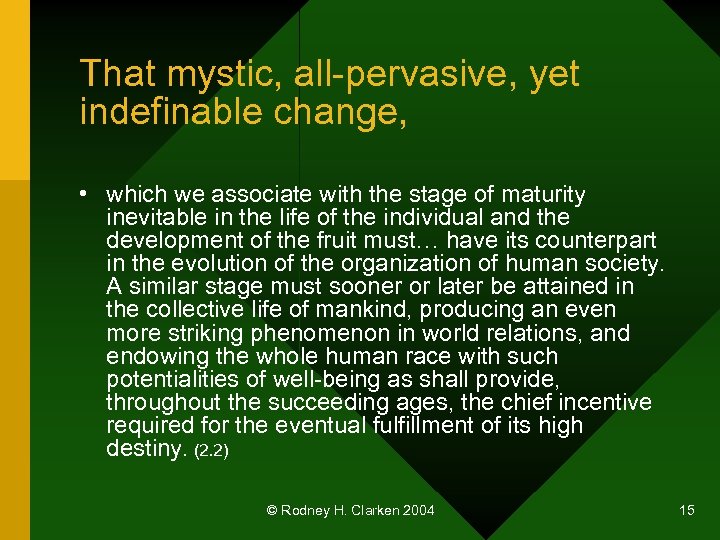 That mystic, all-pervasive, yet indefinable change,

• which we associate with the stage of maturity inevitable in the life of the individual and the development of the fruit must… have its counterpart in the evolution of the organization of human society. A similar stage must sooner or later be attained in the collective life of mankind, producing an even more striking phenomenon in world relations, and endowing the whole human race with such potentialities of well-being as shall provide, throughout the succeeding ages, the chief incentive required for the eventual fulfillment of its high destiny. (2.2)

© Rodney H. Clarken 2004

15